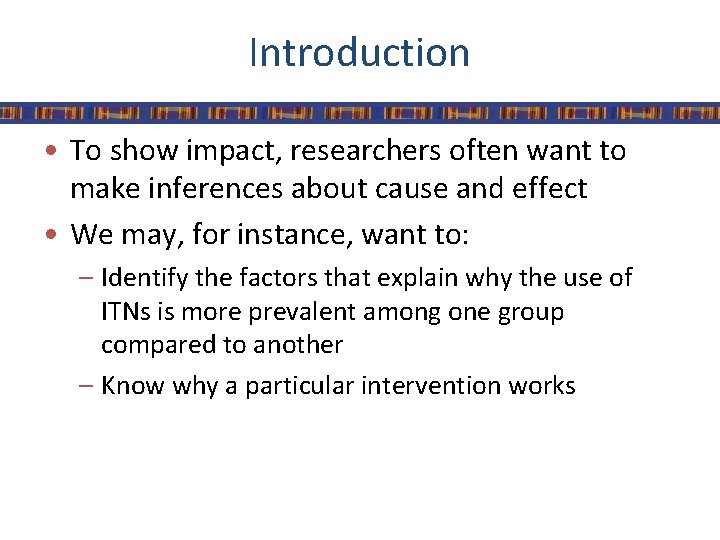 Introduction

• To show impact, researchers often want to make inferences about cause and effect

• We may, for instance, want to:

– Identify the factors that explain why the use of ITNs is more prevalent among one group compared to another

– Know why a particular intervention works